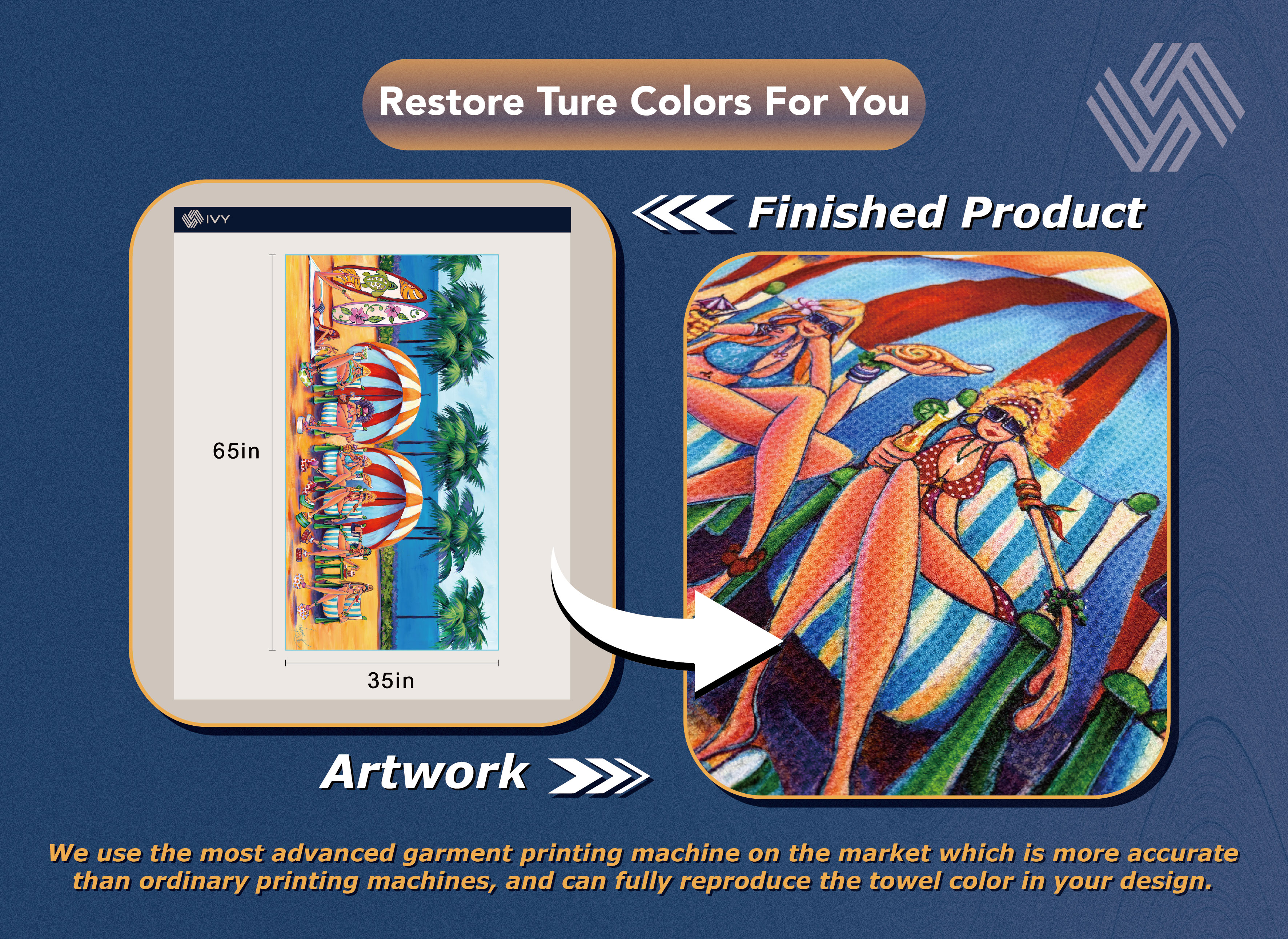 Restore Ture Colors For You

IVY

65in

35in

Finished Product

Artwork

We use the most advanced garment printing machine on the market which is more accurate than ordinary printing machines, and can fully reproduce the towel color in your design.